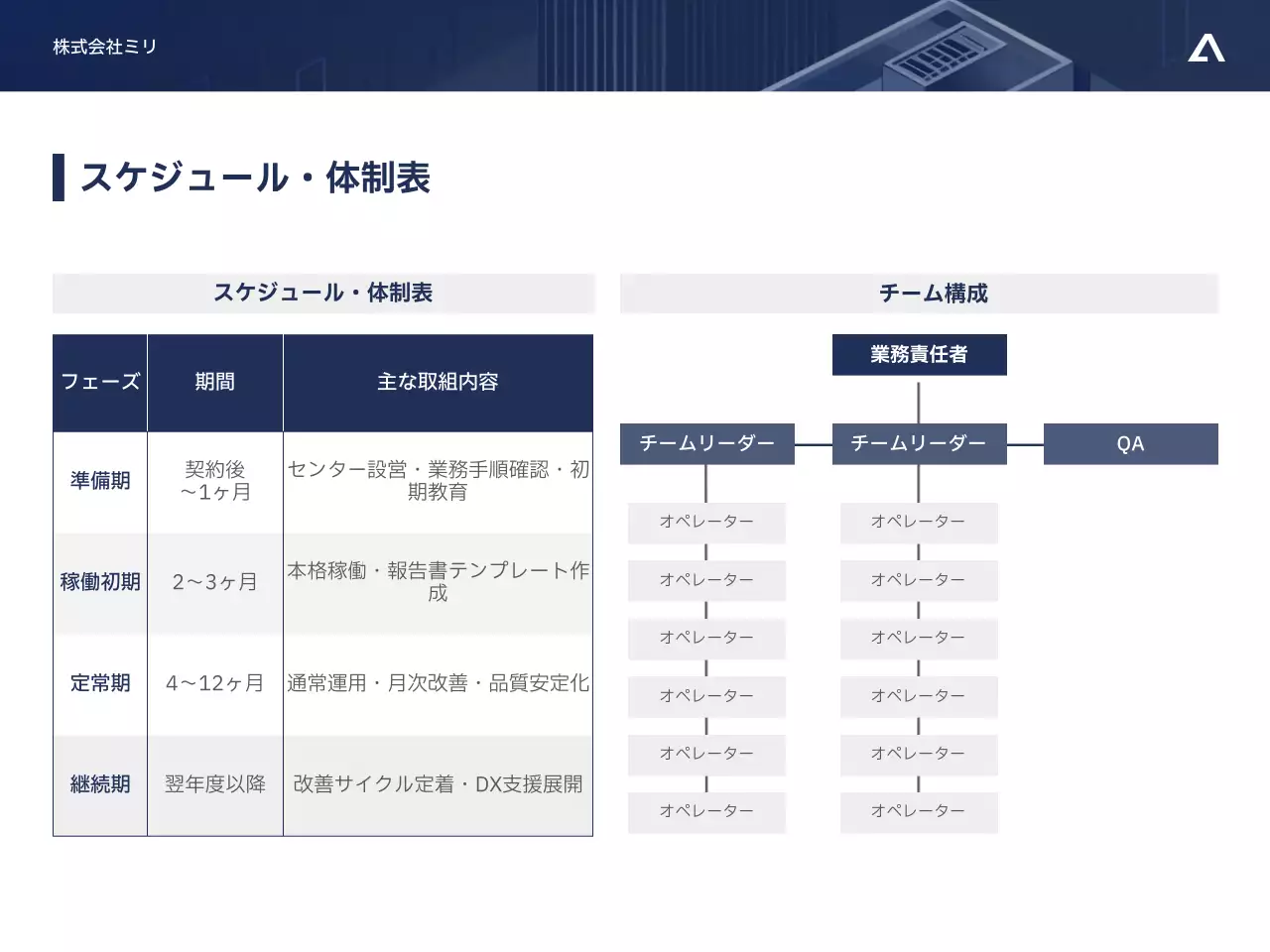 株式会社ミリ

スケジュール・体制表

スケジュール・体制表

| フェーズ | 期間 | 主な取組内容 |
|---|---|---|
| 準備期 | 契約後〜1ヶ月 | センター設営・業務手順確認・初期教育 |
| 稼働初期 | 2〜3ヶ月 | 本格稼働・報告書テンプレート作成 |
| 定常期 | 4〜12ヶ月 | 通常運用・月次改善・品質安定化 |
| 継続期 | 翌年度以降 | 改善サイクル定着・DX支援展開 |

チーム構成

業務責任者

チームリーダー
チームリーダー
QA

オペレーター
オペレーター
オペレーター
オペレーター
オペレーター
オペレーター
オペレーター
オペレーター
オペレーター
オペレーター
オペレーター
オペレーター